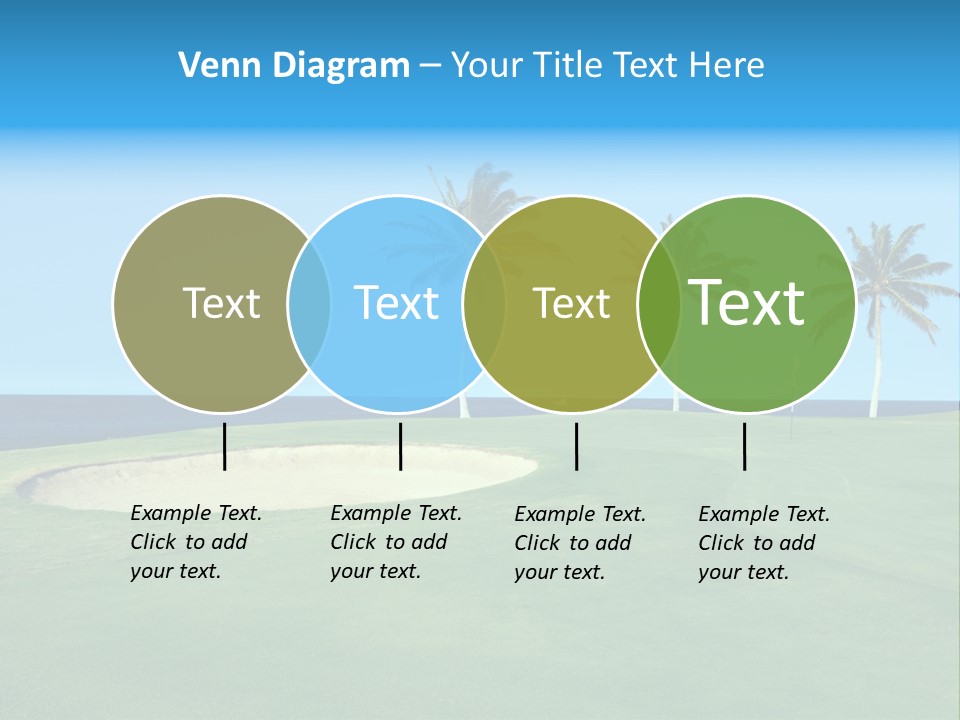 Venn Diagram – Your Title Text Here

Text

Text

Text

Text

Example Text. Click to add your text.

Example Text. Click to add your text.

Example Text. Click to add your text.

Example Text. Click to add your text.